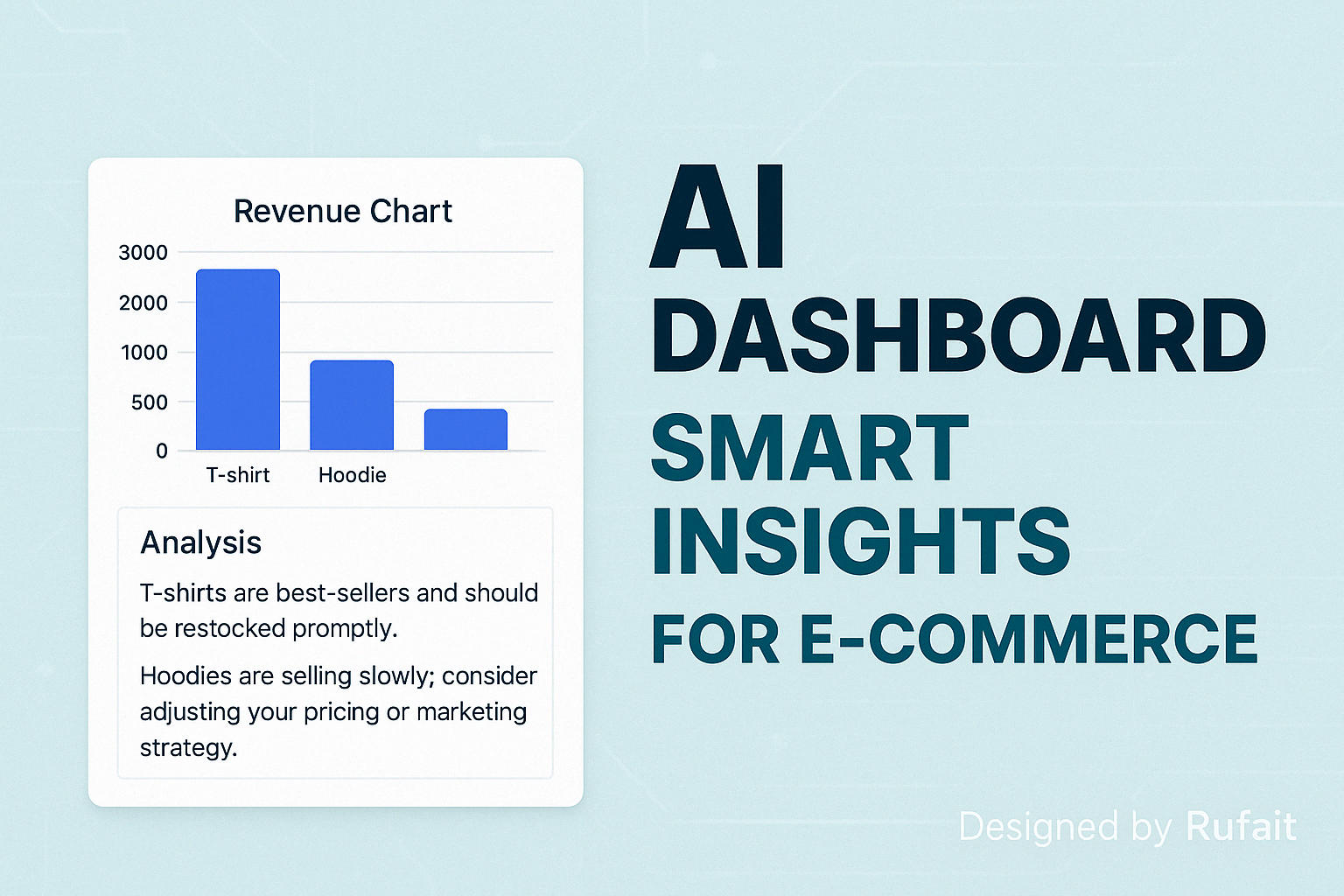 Revenue Chart

3000
2000
1000
500
0

T-shirt
Hoodie

Analysis

T-shirts are best-sellers and should be restocked promptly.

Hoodies are selling slowly; consider adjusting your pricing or marketing strategy.

AI
DASHBOARD
SMART
INSIGHTS
FOR E-COMMERCE

Designed by Rufait